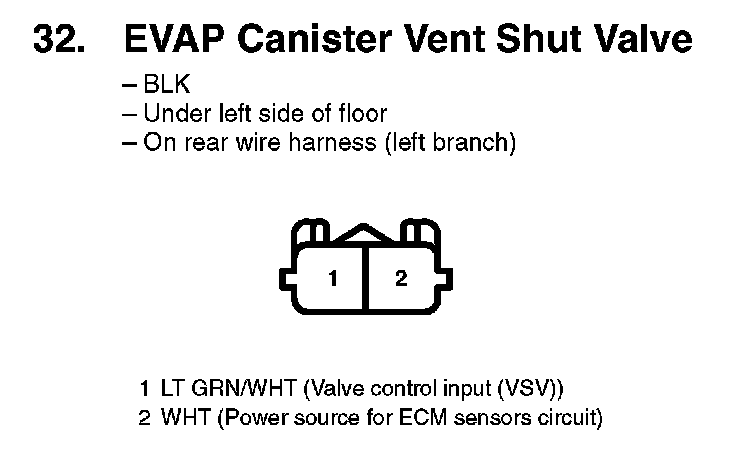 32. EVAP Canister Vent Shut Valve

– BLK
– Under left side of floor
– On rear wire harness (left branch)

1 2

1 LT GRN/WHT (Valve control input (VSV))
2 WHT (Power source for ECM sensors circuit)